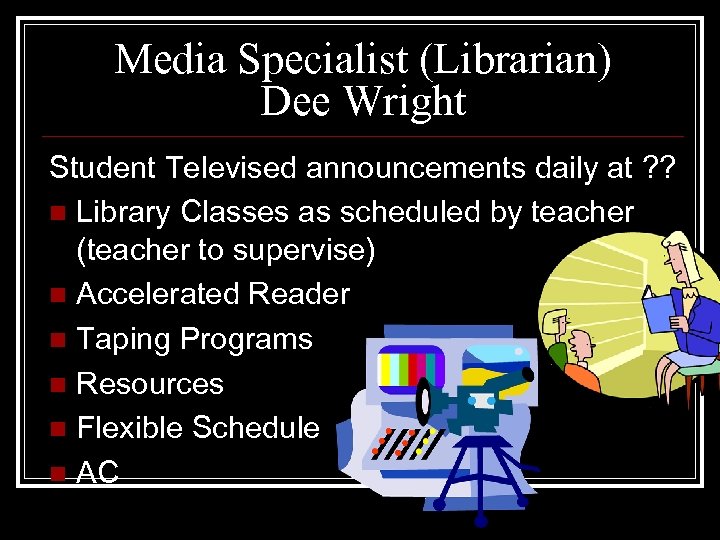 Media Specialist (Librarian)
Dee Wright

Student Televised announcements daily at ??

- Library Classes as scheduled by teacher (teacher to supervise)
- Accelerated Reader
- Taping Programs
- Resources
- Flexible Schedule
- AC